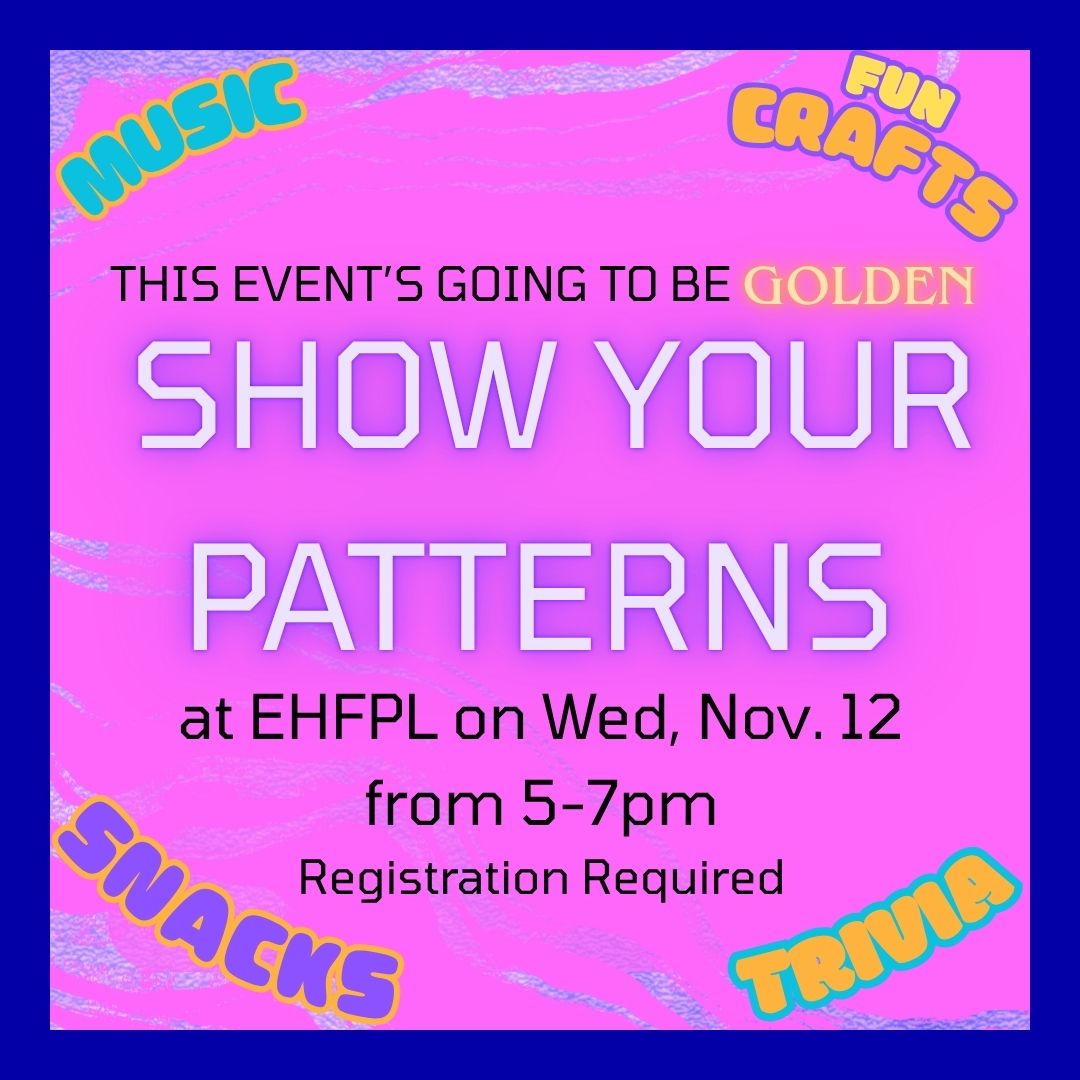 MUSIC

FUN CRAFTS

THIS EVENT'S GOING TO BE GOLDEN

SHOW YOUR PATTERNS

at EHFPL on Wed, Nov. 12 from 5-7pm

Registration Required

SNACKS

TRIVIA